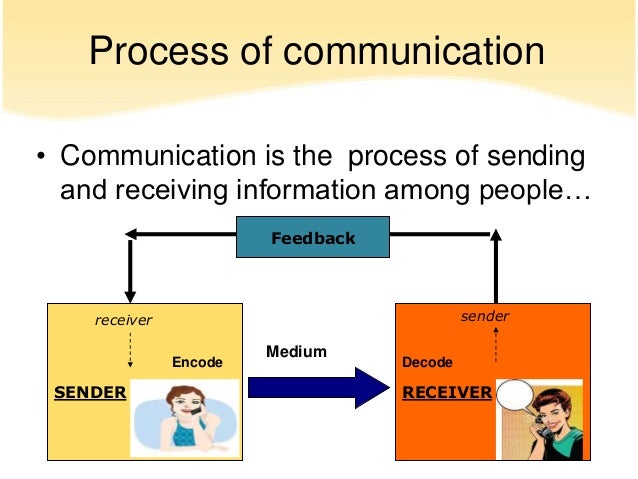 Process of communication

• Communication is the process of sending and receiving information among people…

Feedback

receiver

Encode

SENDER

Medium

sender

Decode

RECEIVER